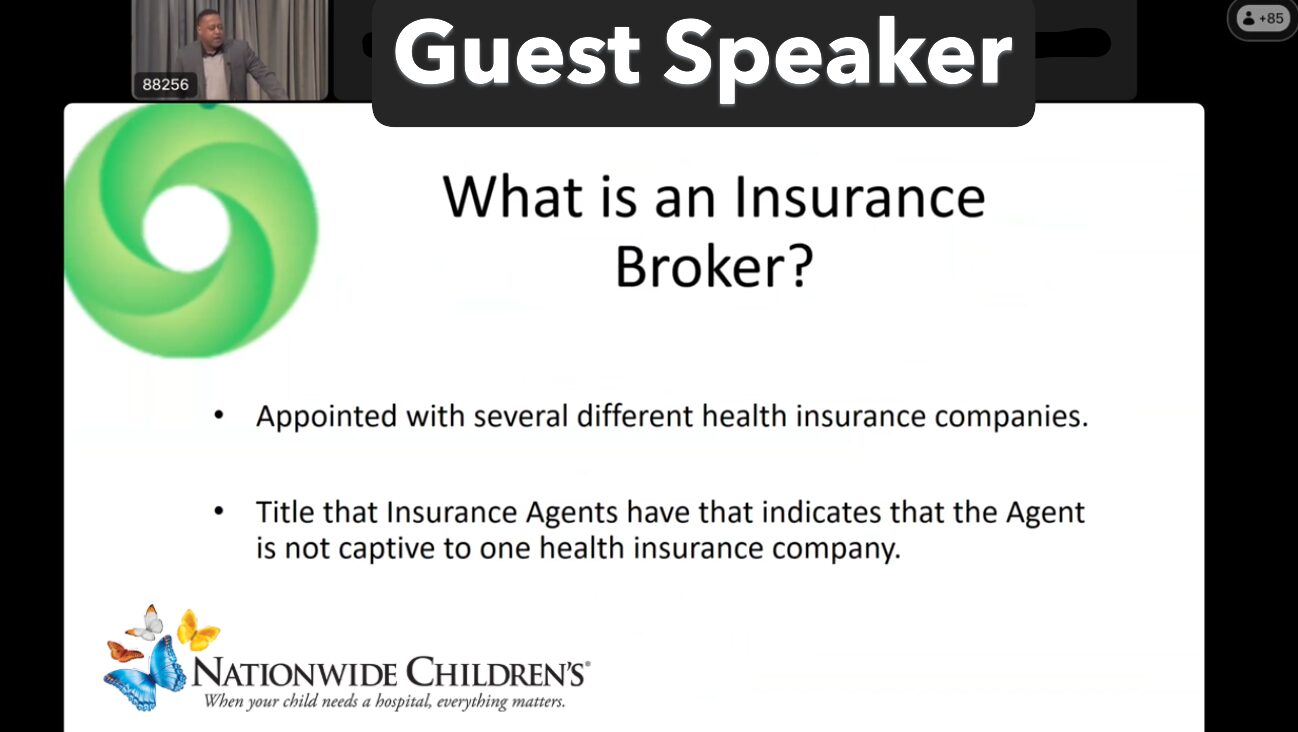 88256

Guest Speaker

+85

What is an Insurance Broker?

• Appointed with several different health insurance companies.

• Title that Insurance Agents have that indicates that the Agent is not captive to one health insurance company.

NATIONWIDE CHILDREN'S®
When your child needs a hospital, everything matters.